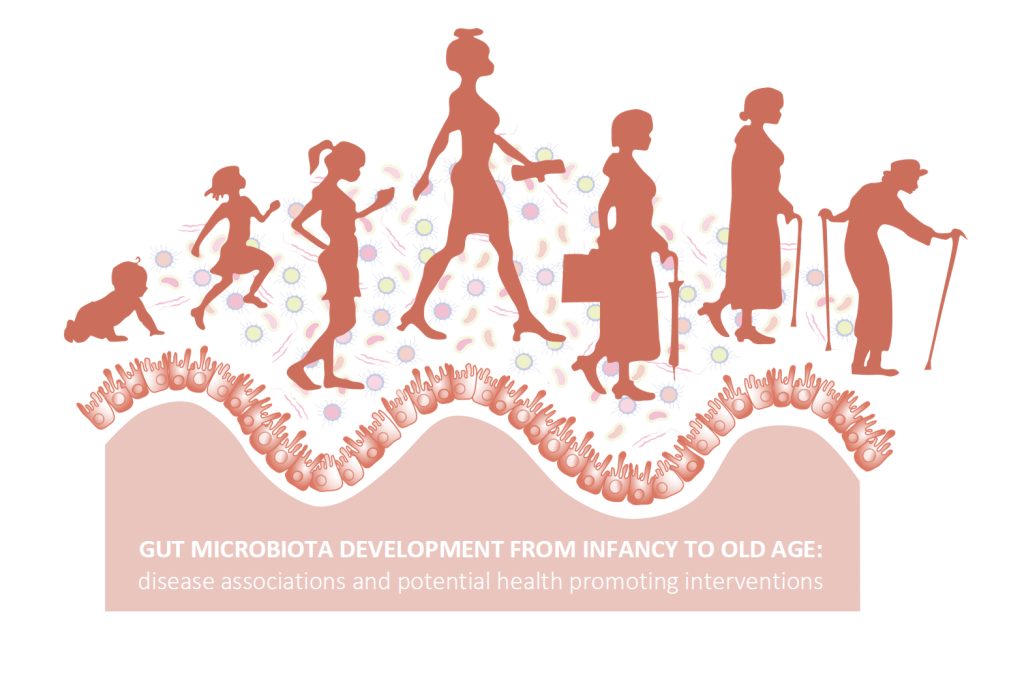 GUT MICROBIOTA DEVELOPMENT FROM INFANCY TO OLD AGE:
disease associations and potential health promoting interventions